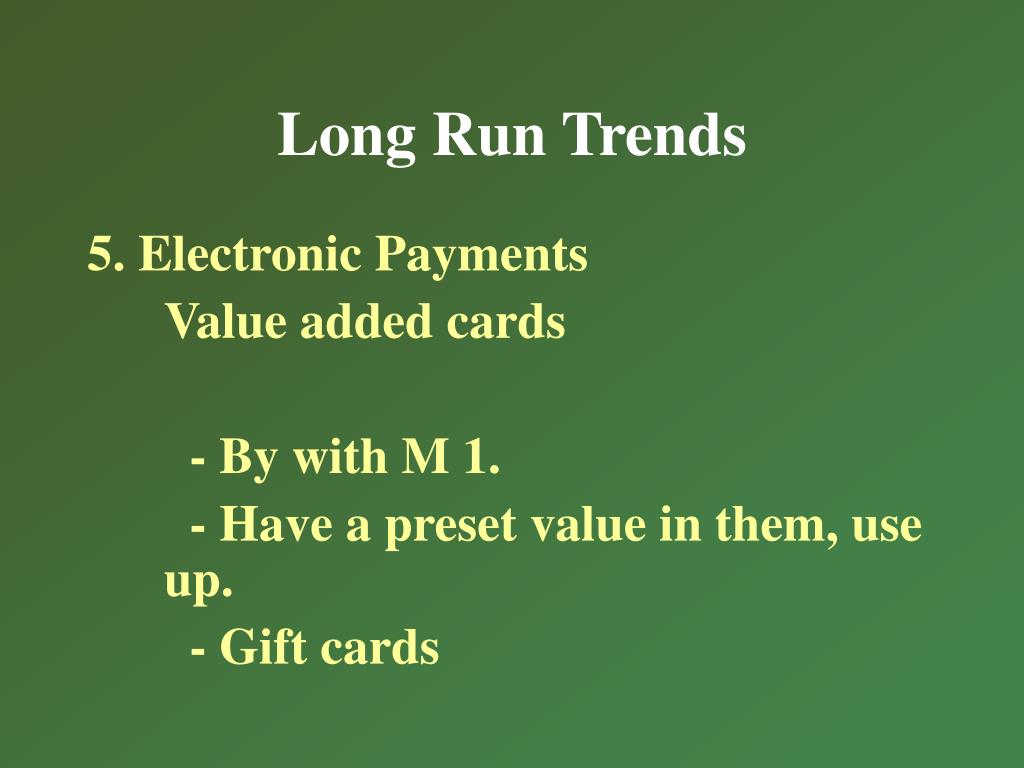 Long Run Trends

5. Electronic Payments
Value added cards

- By with M 1.
- Have a preset value in them, use up.
- Gift cards